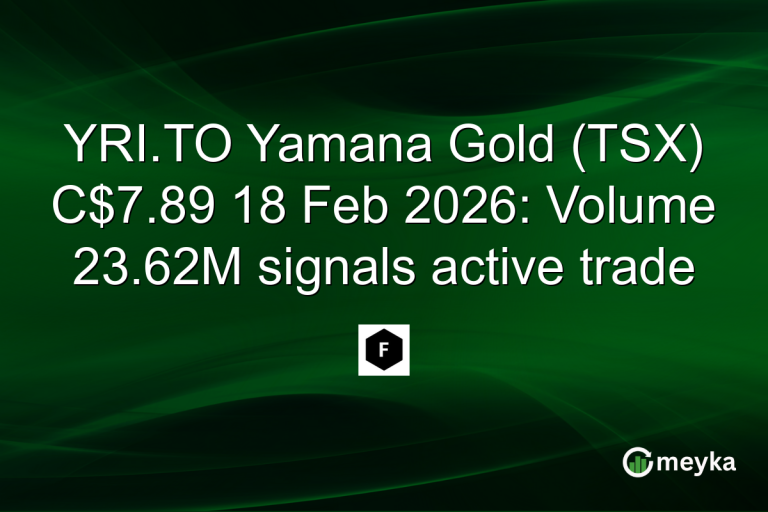 YRI.TO Yamana Gold (TSX) C$7.89 18 Feb 2026: Volume 23.62M signals active trade

F

meyka